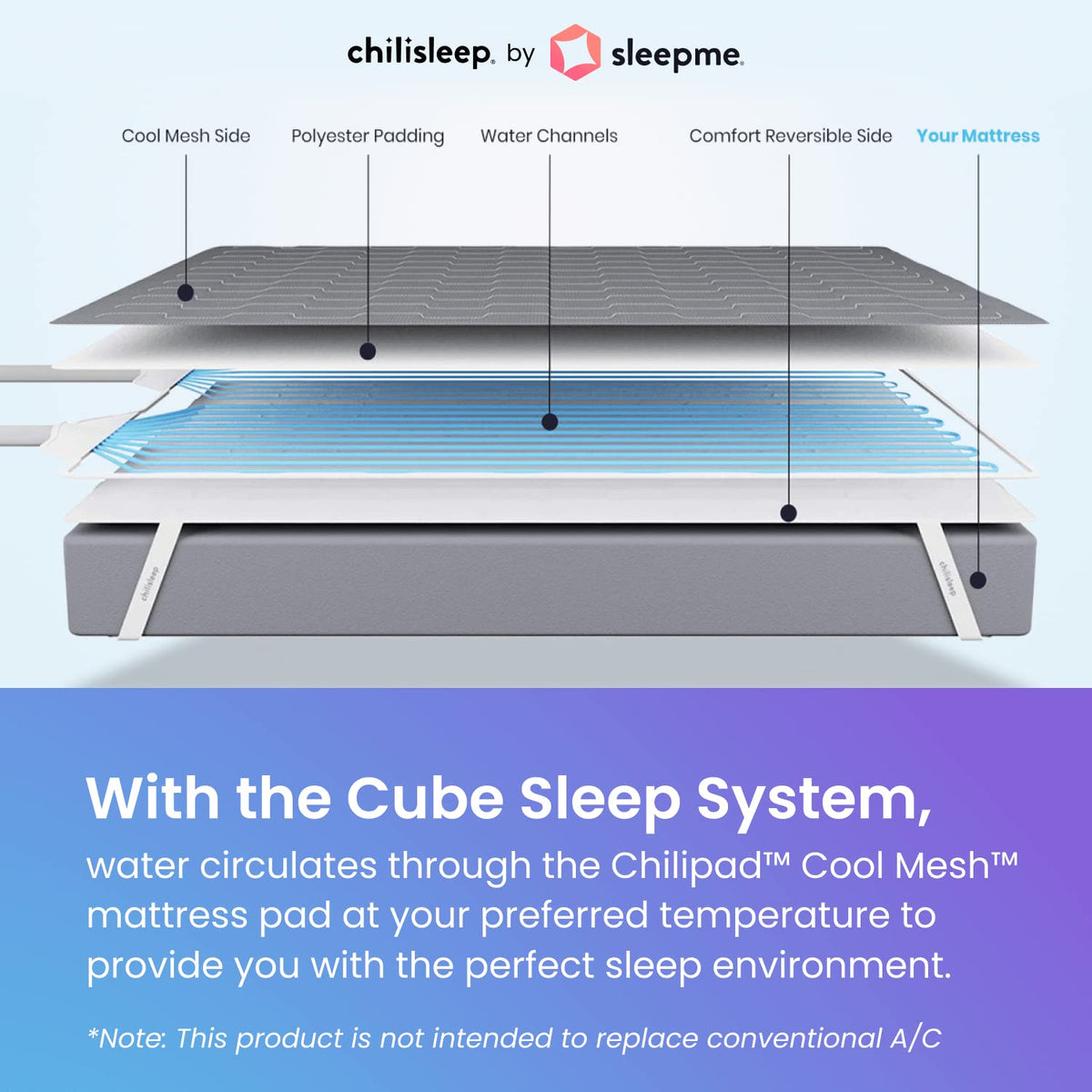 chilisleep. by sleepme.

Cool Mesh Side

Polyester Padding

Water Channels

Comfort Reversible Side

Your Mattress

chilisleep

chilisleep

With the Cube Sleep System,

water circulates through the Chilipad™ Cool Mesh™ mattress pad at your preferred temperature to provide you with the perfect sleep environment.

*Note: This product is not intended to replace conventional A/C